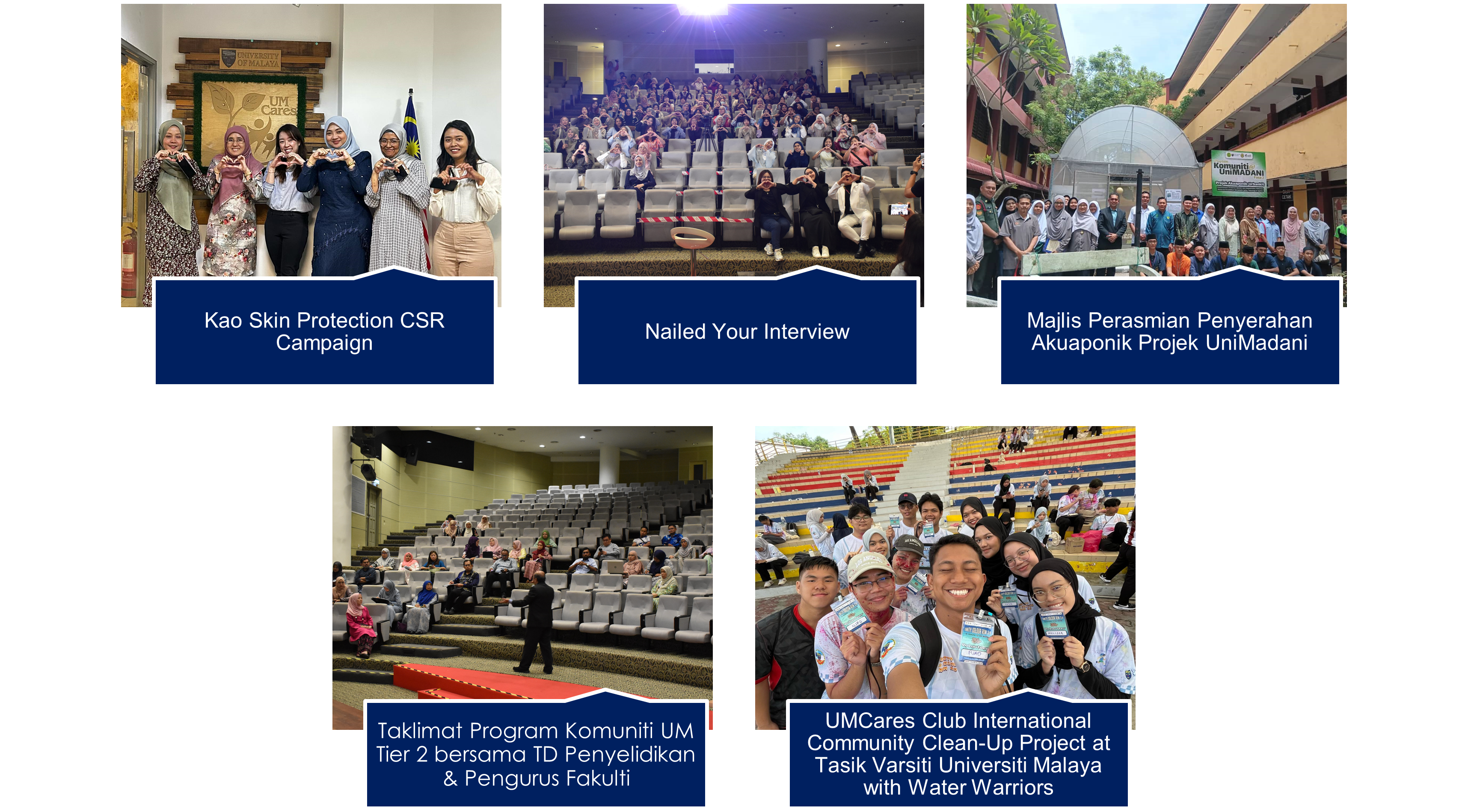 UNIVERSITY OF MALAYA

UM Cares

Kao Skin Protection CSR Campaign

Nailed Your Interview

Komuniti UniMADANI

Majlis Perasmian Penyerahan Akuaponik Projek UniMadani

Taklimat Program Komuniti UM Tier 2 bersama TD Penyelidikan & Pengurus Fakulti

UMCares Club International Community Clean-Up Project at Tasik Varsiti Universiti Malaya with Water Warriors